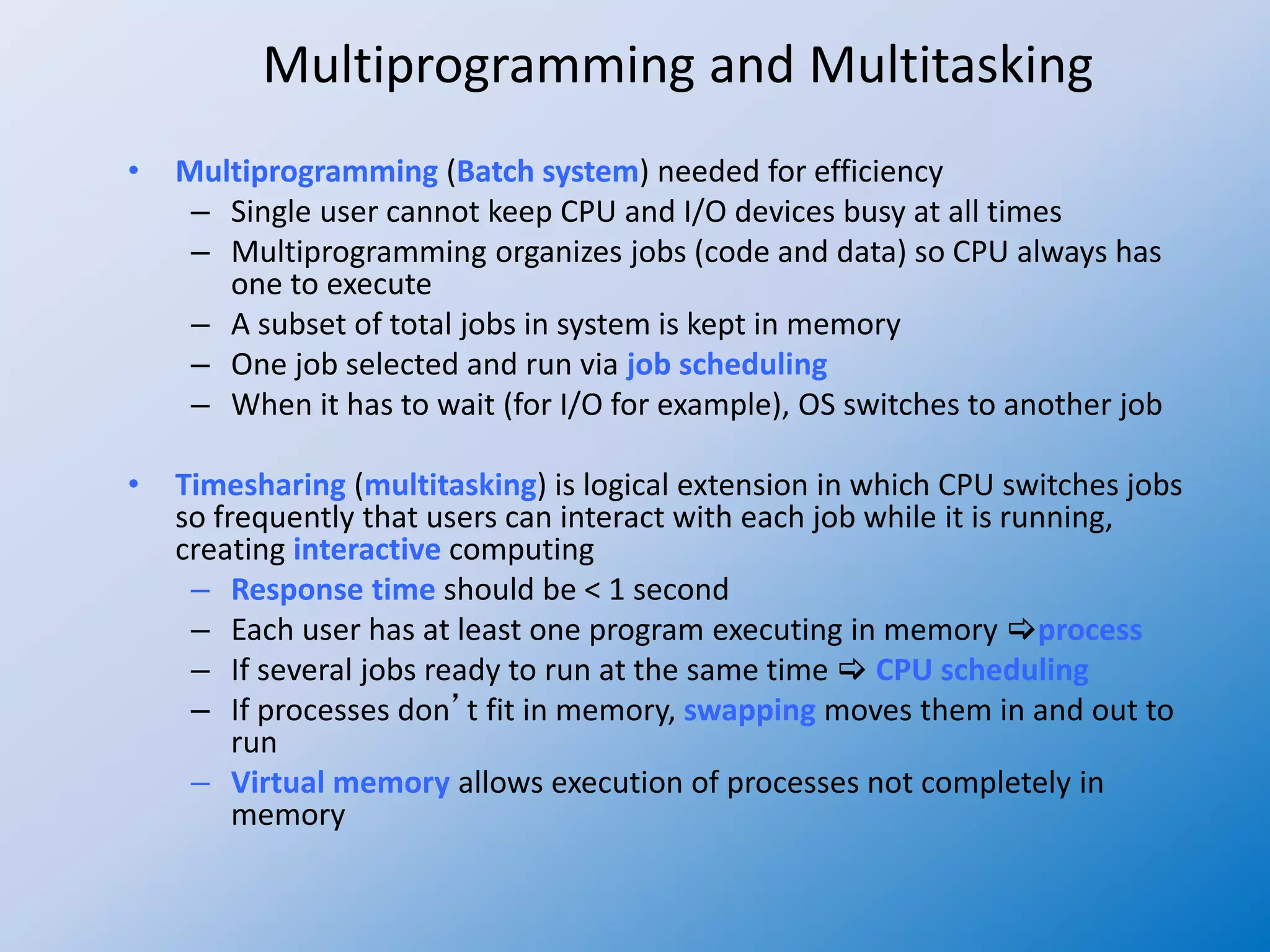 Multiprogramming and Multitasking

• Multiprogramming (Batch system) needed for efficiency
– Single user cannot keep CPU and I/O devices busy at all times
– Multiprogramming organizes jobs (code and data) so CPU always has one to execute
– A subset of total jobs in system is kept in memory
– One job selected and run via job scheduling
– When it has to wait (for I/O for example), OS switches to another job

• Timesharing (multitasking) is logical extension in which CPU switches jobs so frequently that users can interact with each job while it is running, creating interactive computing
– Response time should be < 1 second
– Each user has at least one program executing in memory ⇨process
– If several jobs ready to run at the same time ⇨ CPU scheduling
– If processes don’t fit in memory, swapping moves them in and out to run
– Virtual memory allows execution of processes not completely in memory